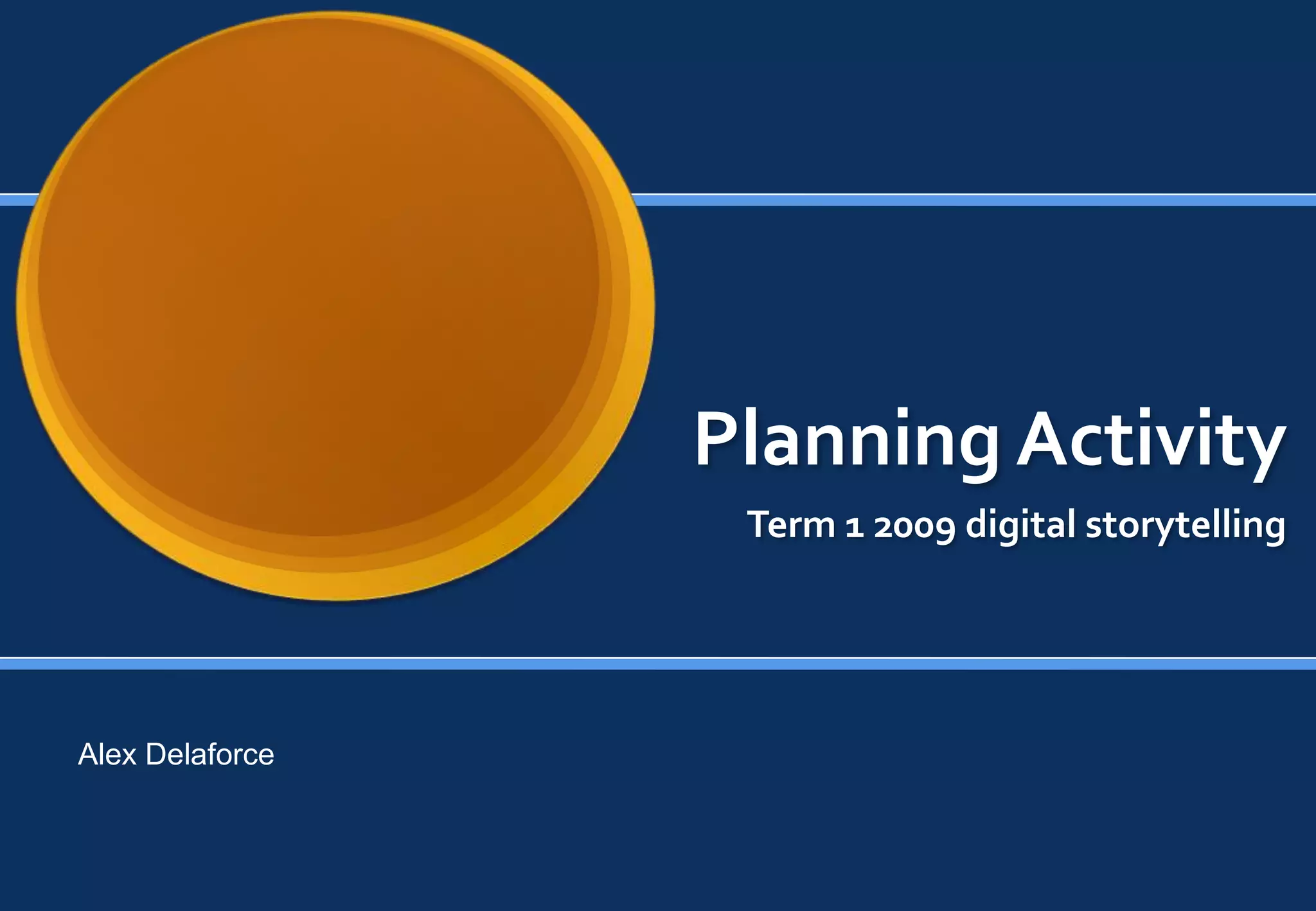 Planning Activity

Term 1 2009 digital storytelling

Alex Delaforce